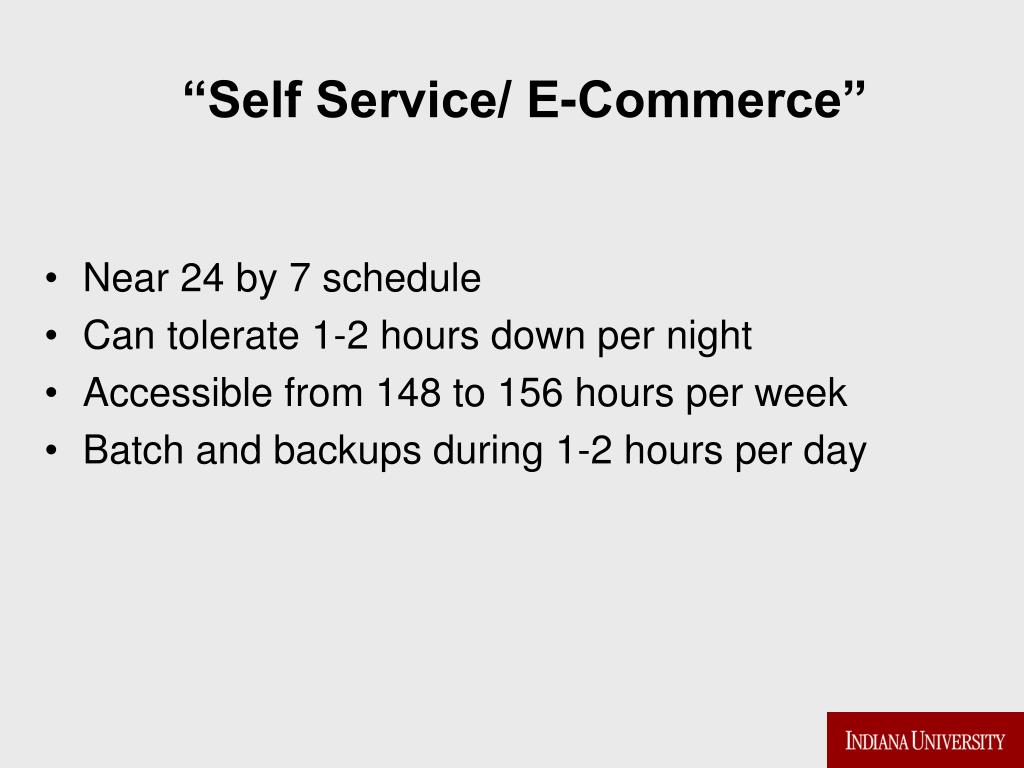 “Self Service/ E-Commerce”

• Near 24 by 7 schedule
• Can tolerate 1-2 hours down per night
• Accessible from 148 to 156 hours per week
• Batch and backups during 1-2 hours per day

INDIANA UNIVERSITY